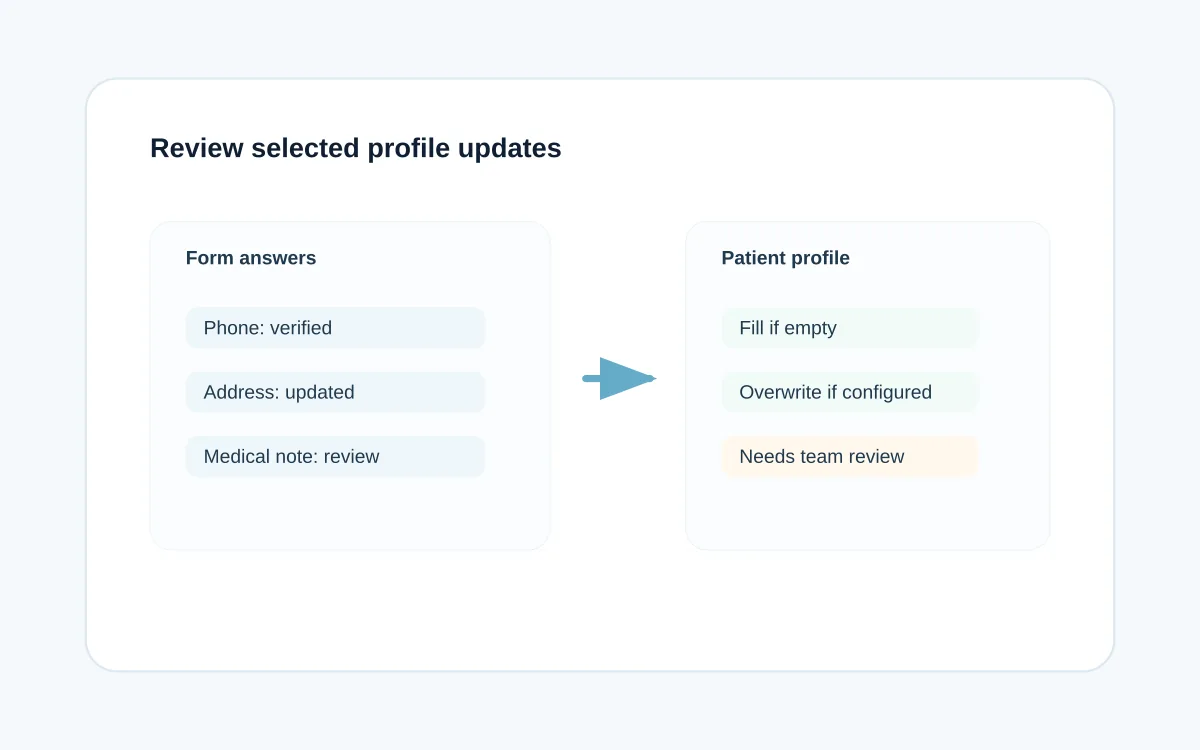 Review selected profile updates

Form answers

Phone: verified

Address: updated

Medical note: review

Patient profile

Fill if empty

Overwrite if configured

Needs team review